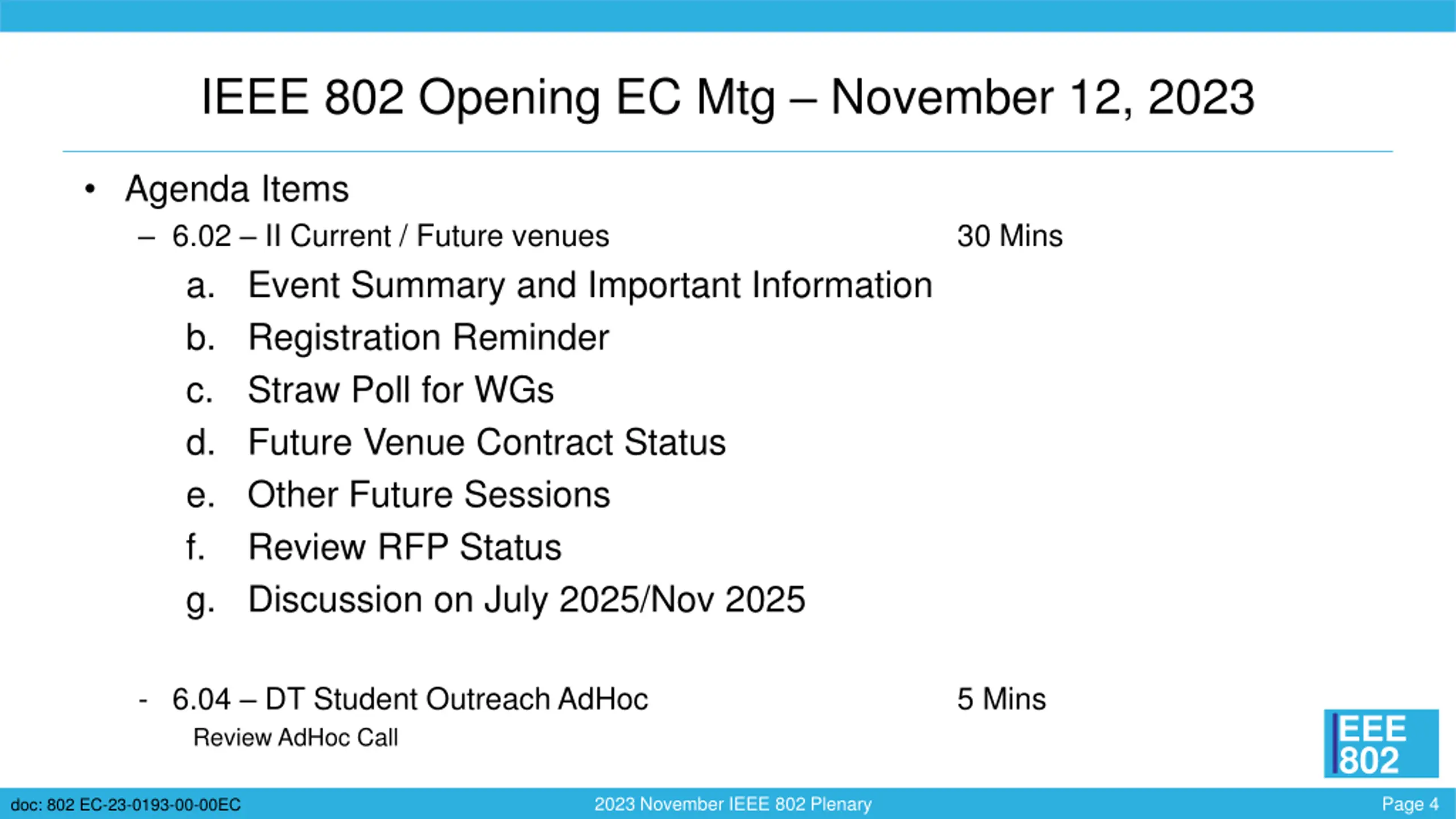 IEEE 802 Opening EC Mtg – November 12, 2023

• Agenda Items
– 6.02 – II Current / Future venues 30 Mins
a. Event Summary and Important Information
b. Registration Reminder
c. Straw Poll for WGs
d. Future Venue Contract Status
e. Other Future Sessions
f. Review RFP Status
g. Discussion on July 2025/Nov 2025

- 6.04 – DT Student Outreach AdHoc 5 Mins
Review AdHoc Call

IEEE 802

doc: 802 EC-23-0193-00-00EC 2023 November IEEE 802 Plenary Page 4